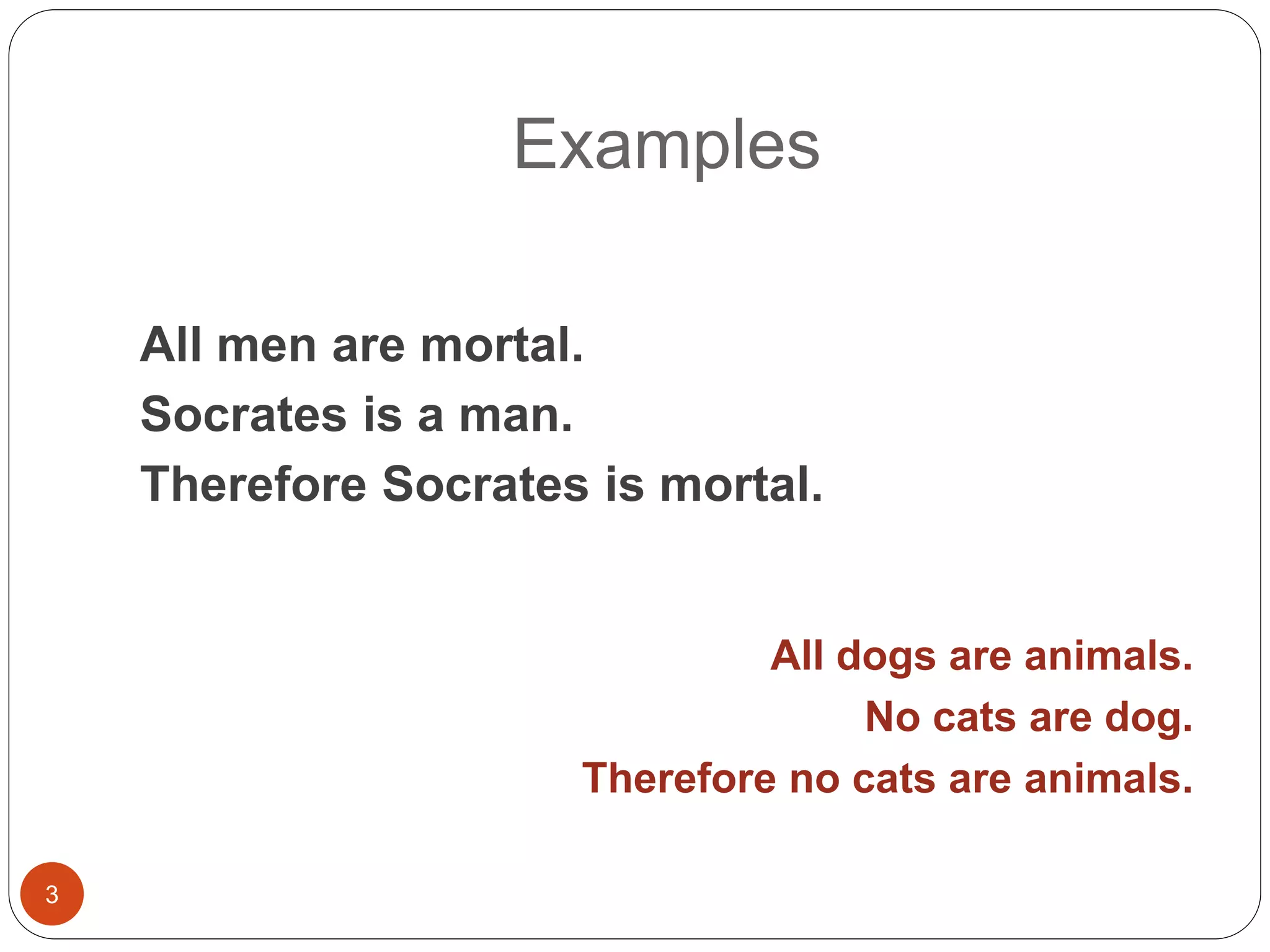 Examples

All men are mortal.
Socrates is a man.
Therefore Socrates is mortal.

All dogs are animals.
No cats are dog.
Therefore no cats are animals.

3